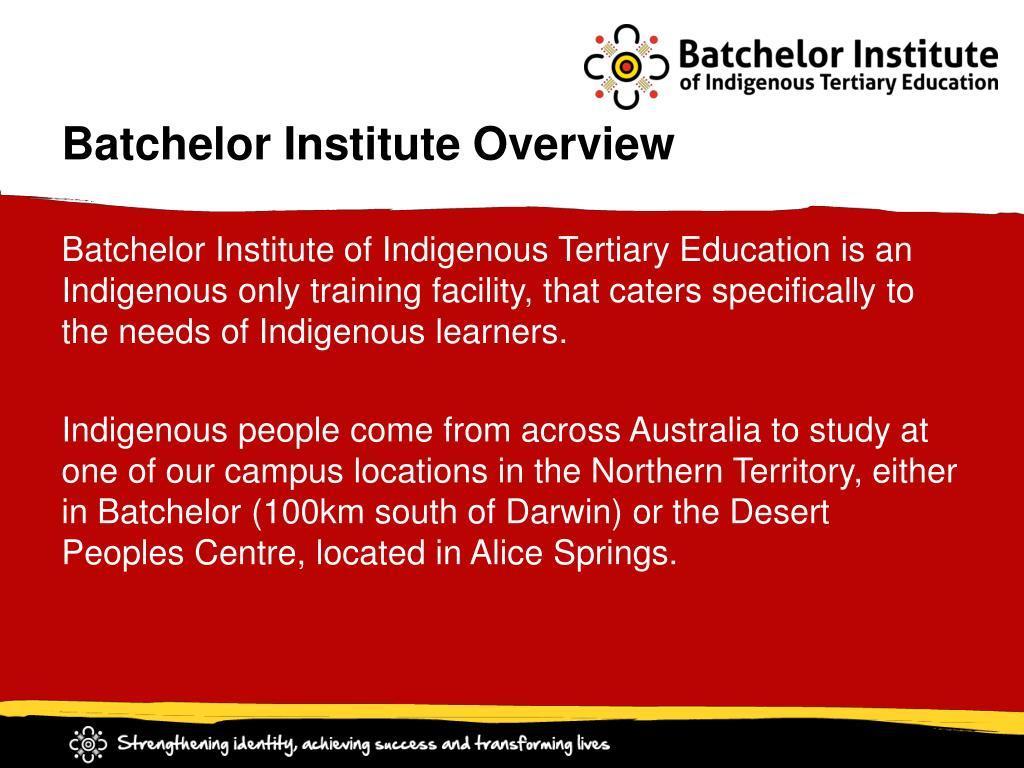 Batchelor Institute of Indigenous Tertiary Education

Batchelor Institute Overview

Batchelor Institute of Indigenous Tertiary Education is an Indigenous only training facility, that caters specifically to the needs of Indigenous learners.

Indigenous people come from across Australia to study at one of our campus locations in the Northern Territory, either in Batchelor (100km south of Darwin) or the Desert Peoples Centre, located in Alice Springs.

Strengthening identity, achieving success and transforming lives